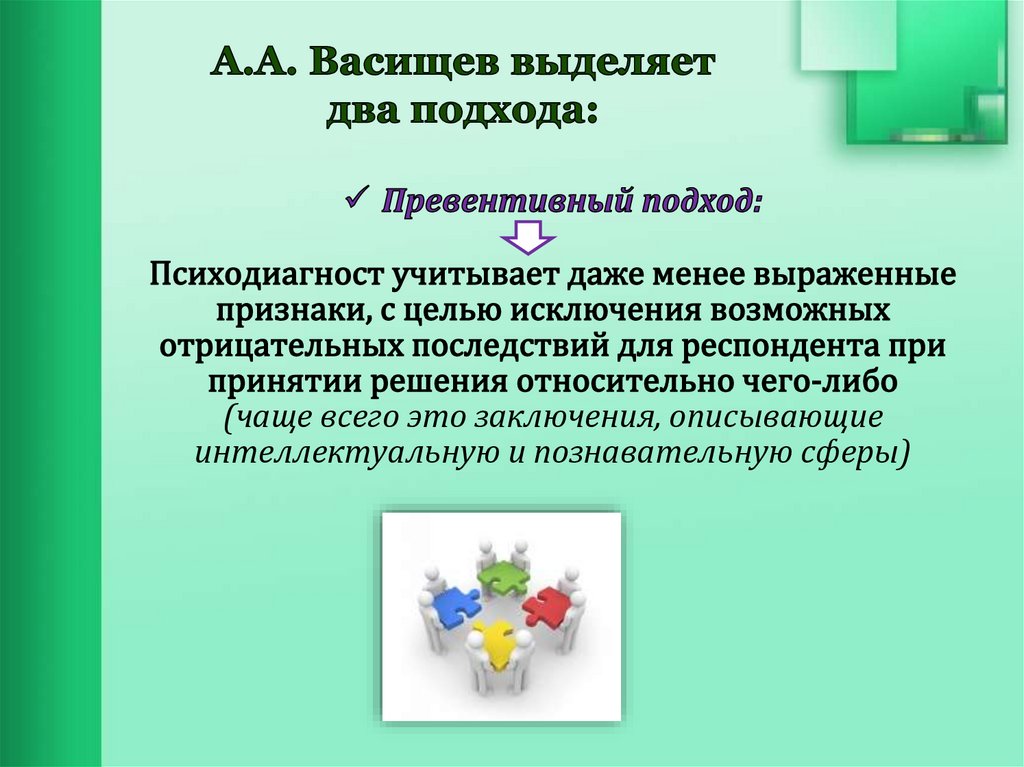 А.А. Васищев выделяет два подхода:

✓ Превентивный подход:

Психодиагност учитывает даже менее выраженные признаки, с целью исключения возможных отрицательных последствий для респондента при принятии решения относительно чего-либо (чаще всего это заключения, описывающие интеллектуальную и познавательную сферы)